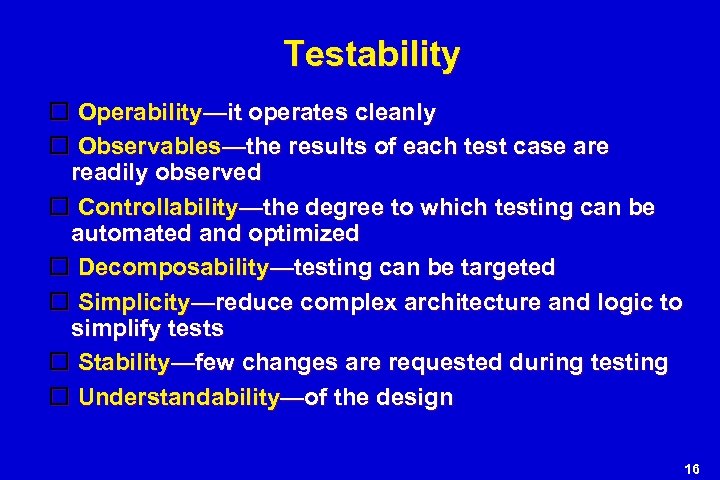 Testability

□ Operability—it operates cleanly
□ Observables—the results of each test case are readily observed
□ Controllability—the degree to which testing can be automated and optimized
□ Decomposability—testing can be targeted
□ Simplicity—reduce complex architecture and logic to simplify tests
□ Stability—few changes are requested during testing
□ Understandability—of the design

16